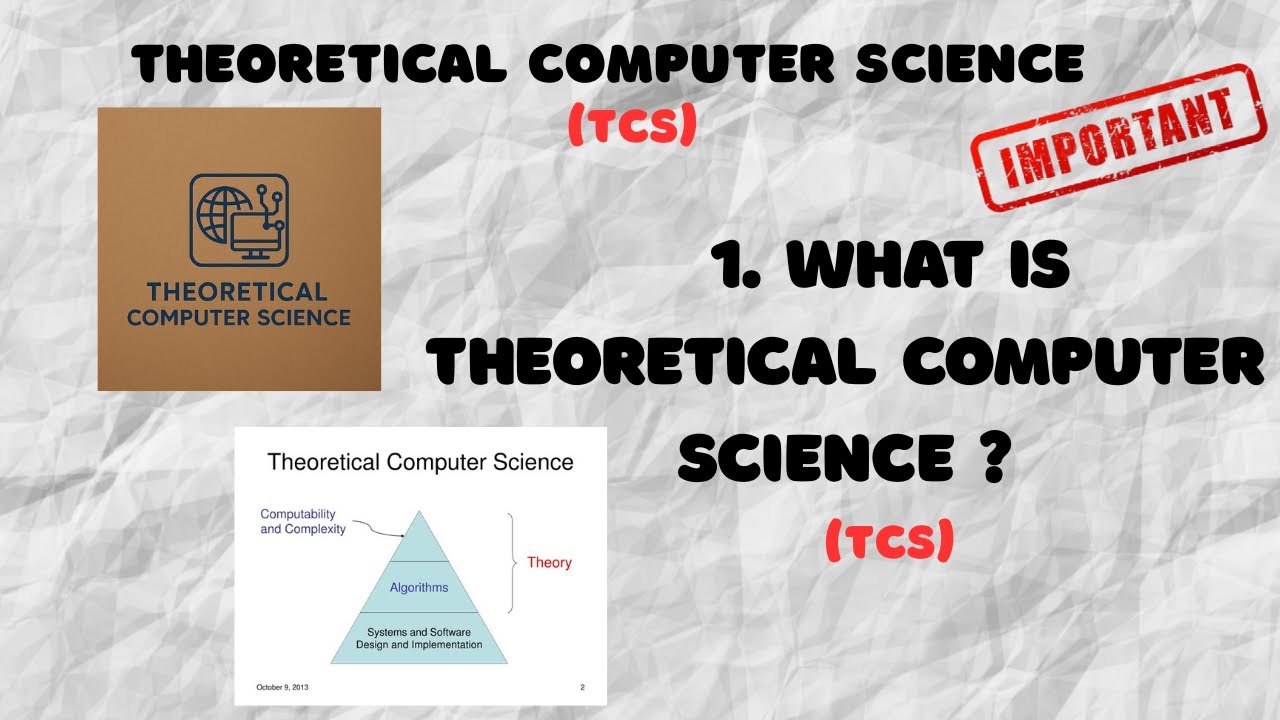 THEORETICAL COMPUTER SCIENCE
(TCS)

IMPORTANT

THEORETICAL COMPUTER SCIENCE

1. WHAT IS THEORETICAL COMPUTER SCIENCE ?
(TCS)

Theoretical Computer Science

Computability and Complexity

Algorithms

Systems and Software Design and Implementation

Theory

October 9, 2013

2